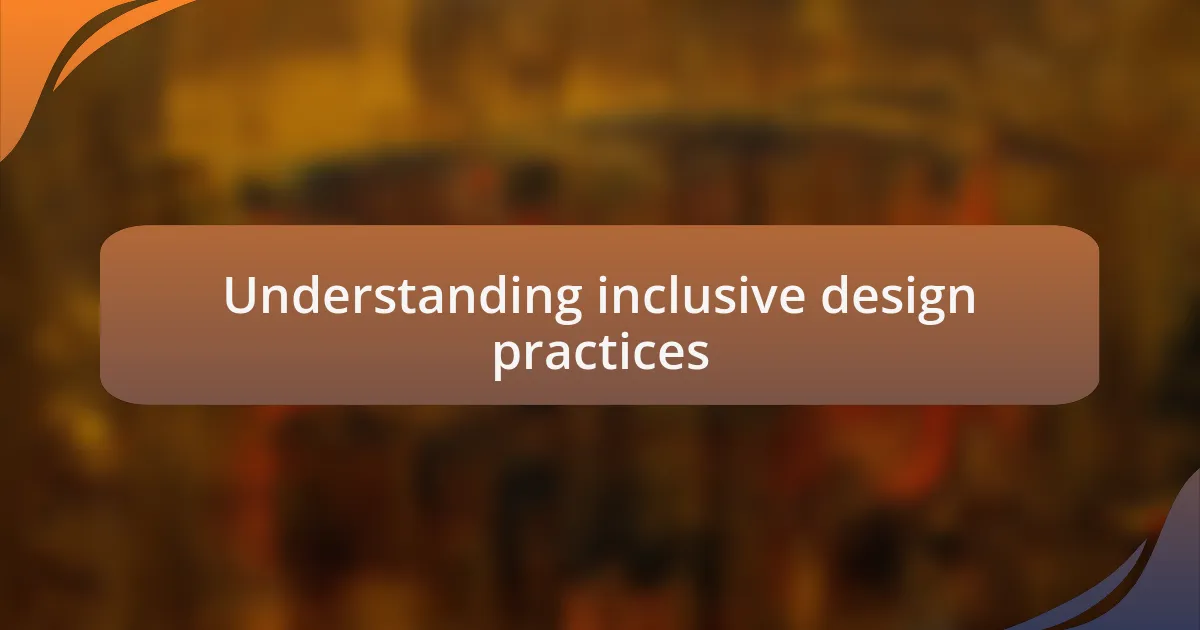 Understanding inclusive design practices